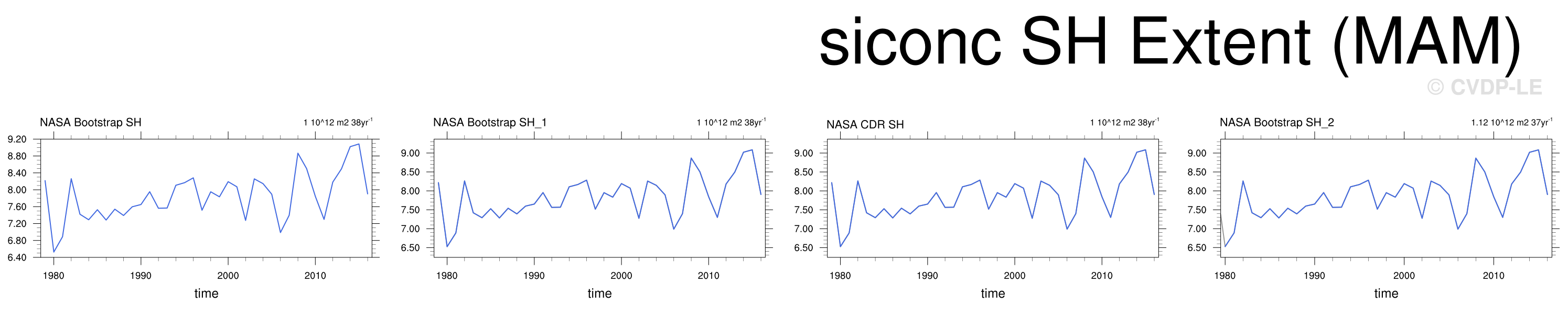 siconc SH Extent (MAM)
© CVDP-LE

NASA Bootstrap SH
1 10^12 m2 38yr$^{-1}$
9.20
8.80
8.40
8.00
7.60
7.20
6.80
6.40
1980 1990 2000 2010
time

NASA Bootstrap SH_1
1 10^12 m2 38yr$^{-1}$
9.00
8.50
8.00
7.50
7.00
6.50
1980 1990 2000 2010
time

NASA CDR SH
1 10^12 m2 38yr$^{-1}$
9.00
8.50
8.00
7.50
7.00
6.50
1980 1990 2000 2010
time

NASA Bootstrap SH_2
1.12 10^12 m2 37yr$^{-1}$
9.00
8.50
8.00
7.50
7.00
6.50
1980 1990 2000 2010
time